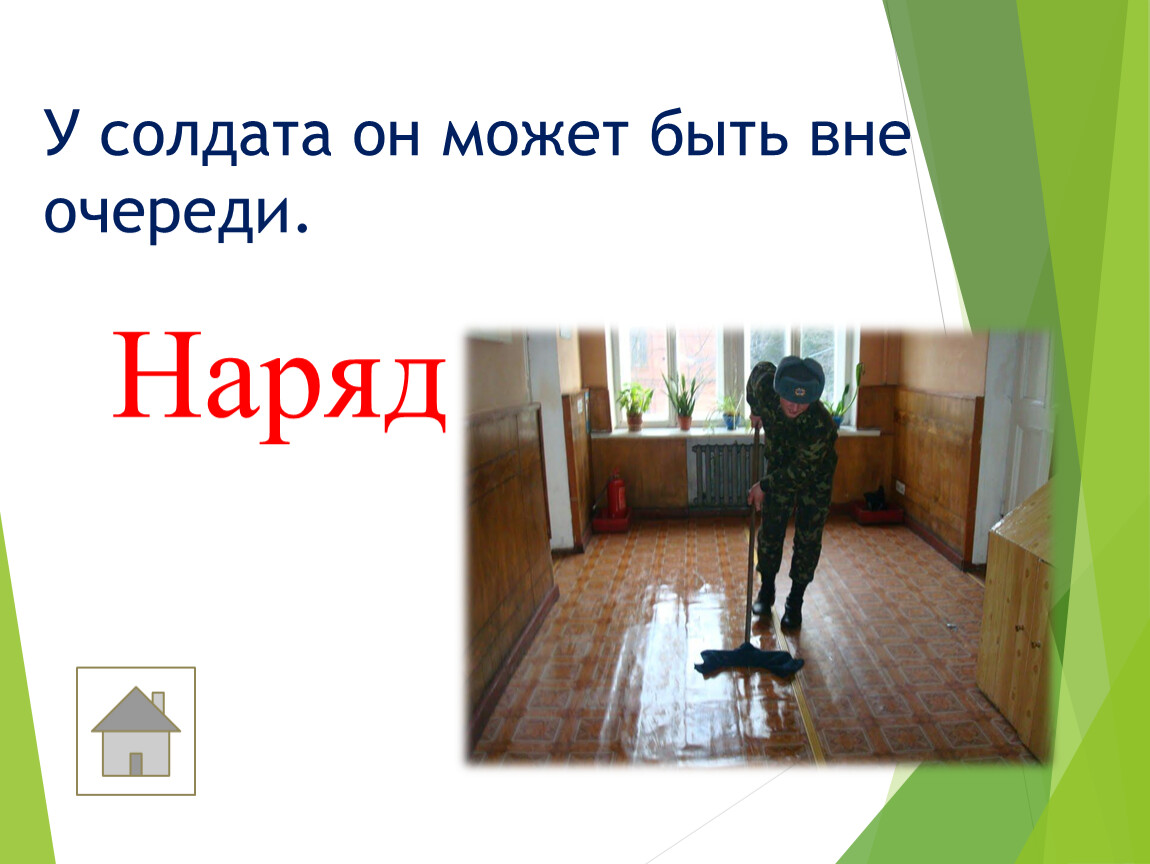 У солдата он может быть вне очереди.

Наряд